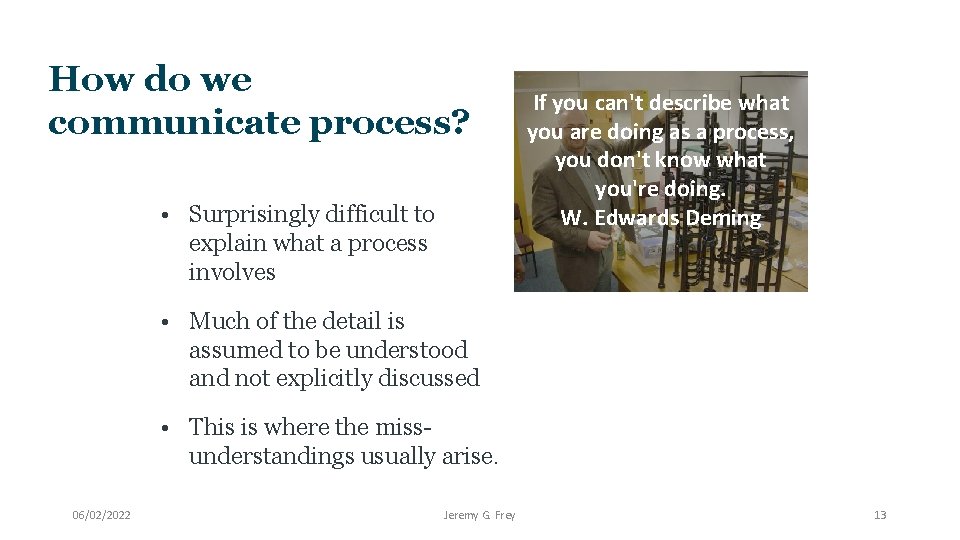 How do we communicate process?

If you can't describe what you are doing as a process, you don't know what you're doing.
W. Edwards Deming

• Surprisingly difficult to explain what a process involves

• Much of the detail is assumed to be understood and not explicitly discussed

• This is where the miss-understandings usually arise.

06/02/2022

Jeremy G. Frey

13